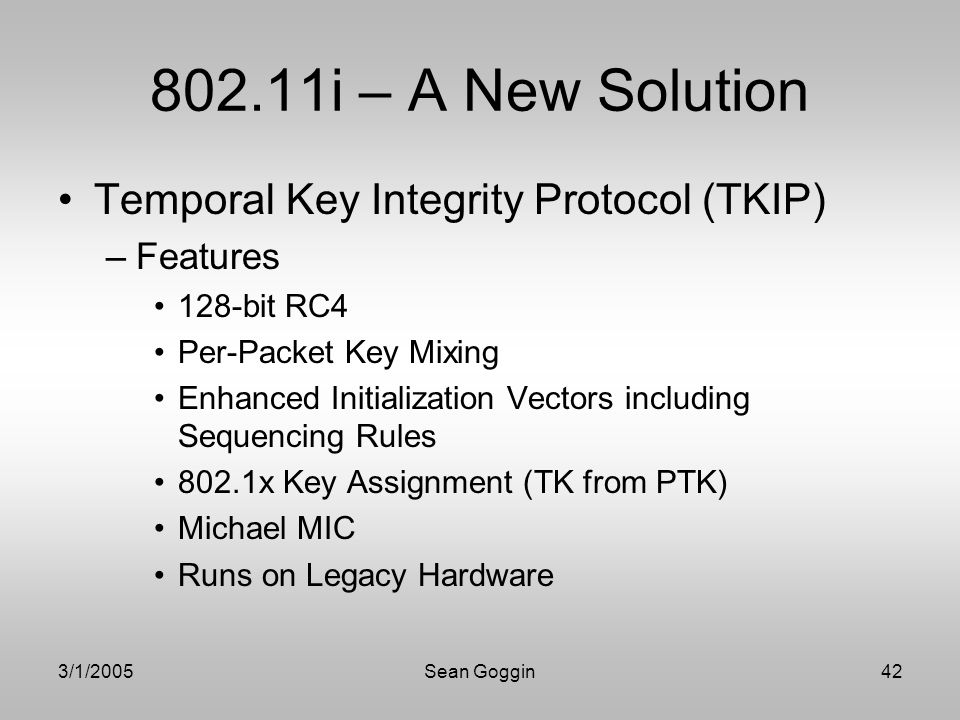 802.11i – A New Solution

• Temporal Key Integrity Protocol (TKIP)

– Features

• 128-bit RC4

• Per-Packet Key Mixing

• Enhanced Initialization Vectors including Sequencing Rules

• 802.1x Key Assignment (TK from PTK)

• Michael MIC

• Runs on Legacy Hardware

3/1/2005

Sean Goggin

42